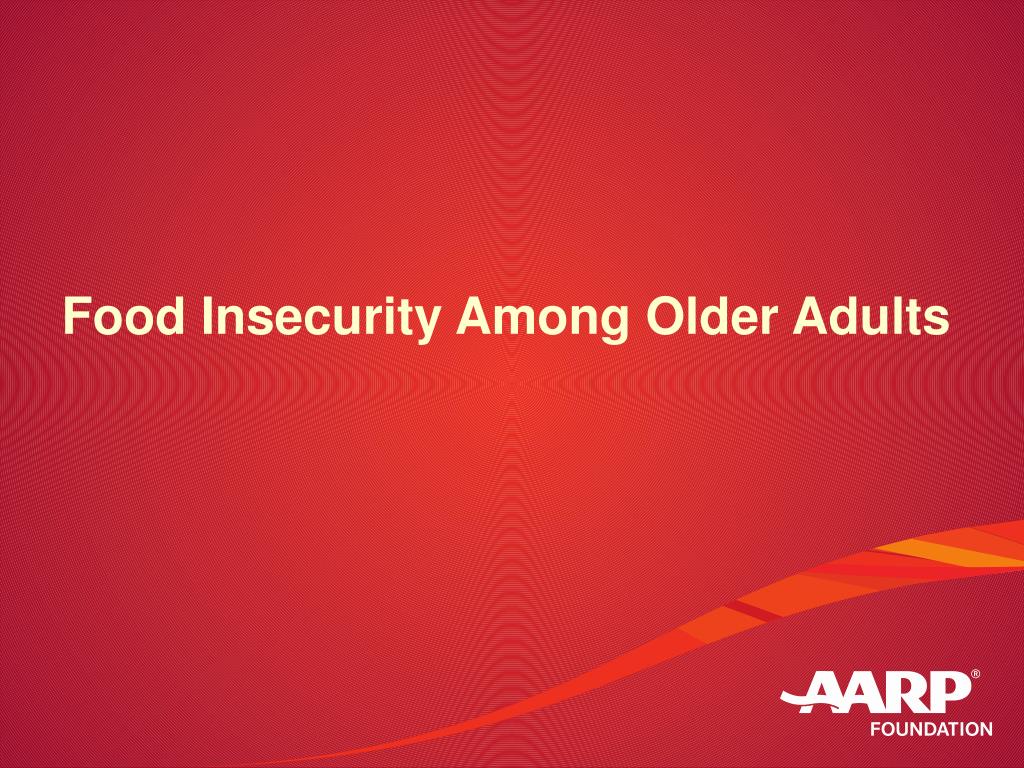 Food Insecurity Among Older Adults

AARP®
FOUNDATION